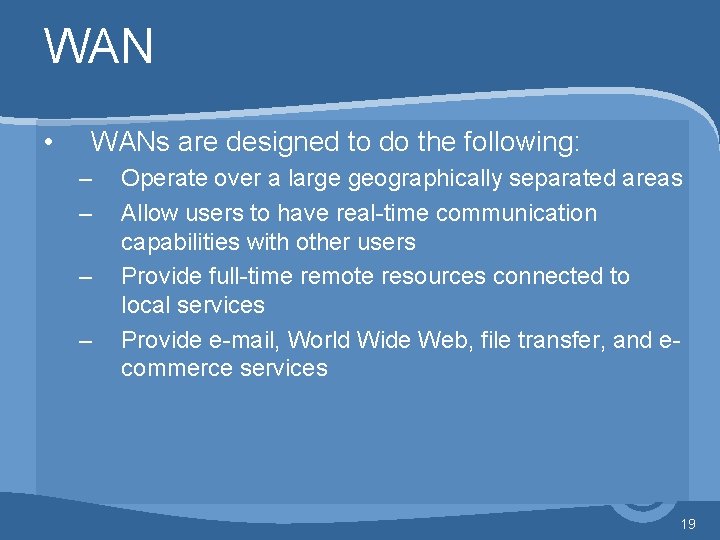 WAN

• WANs are designed to do the following:
– Operate over a large geographically separated areas
– Allow users to have real-time communication capabilities with other users
– Provide full-time remote resources connected to local services
– Provide e-mail, World Wide Web, file transfer, and e-commerce services

19